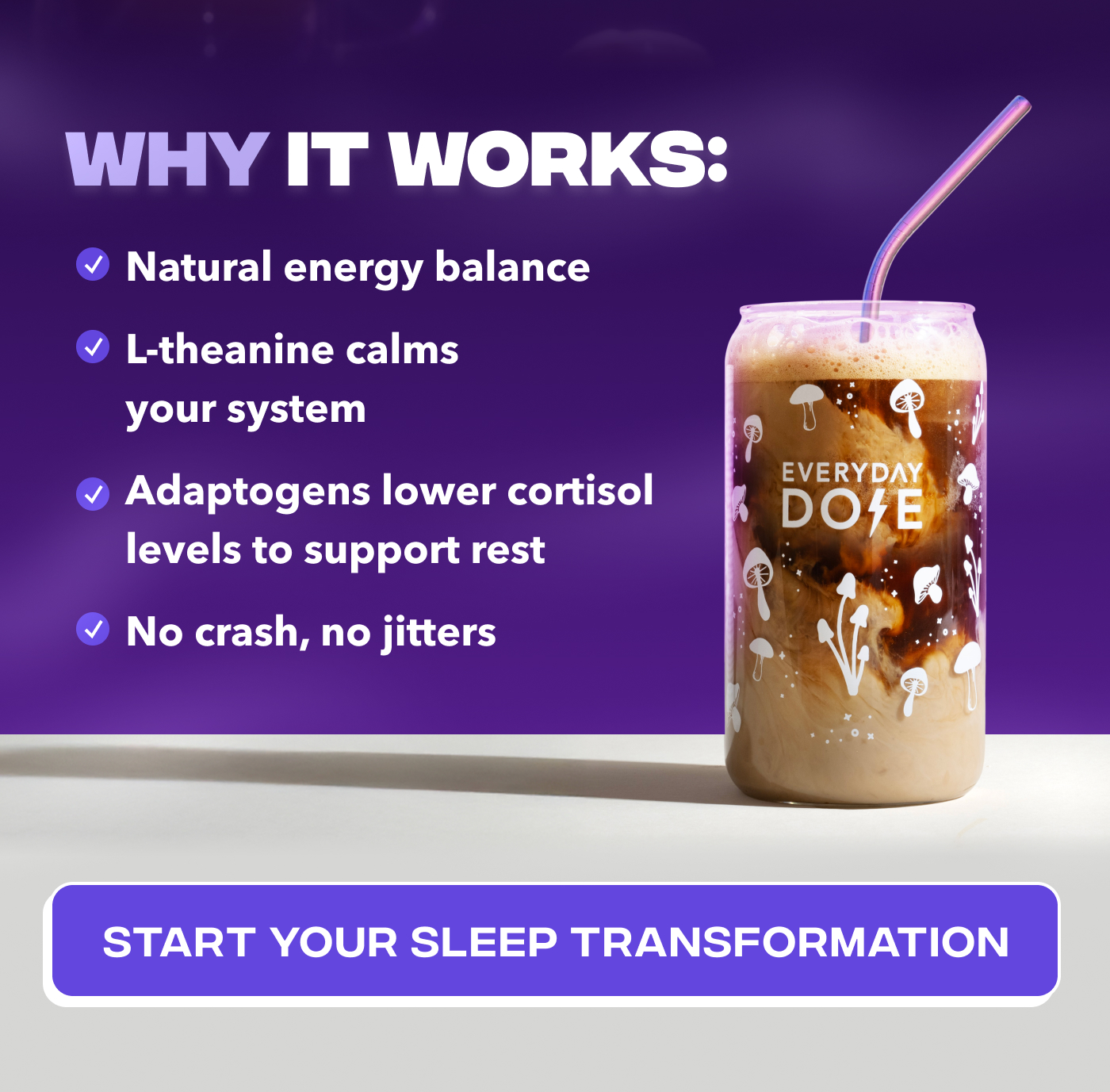 WHY IT WORKS:

Natural energy balance

L-theanine calms your system

Adaptogens lower cortisol levels to support rest

No crash, no jitters

EVERYDAY DOSE

START YOUR SLEEP TRANSFORMATION